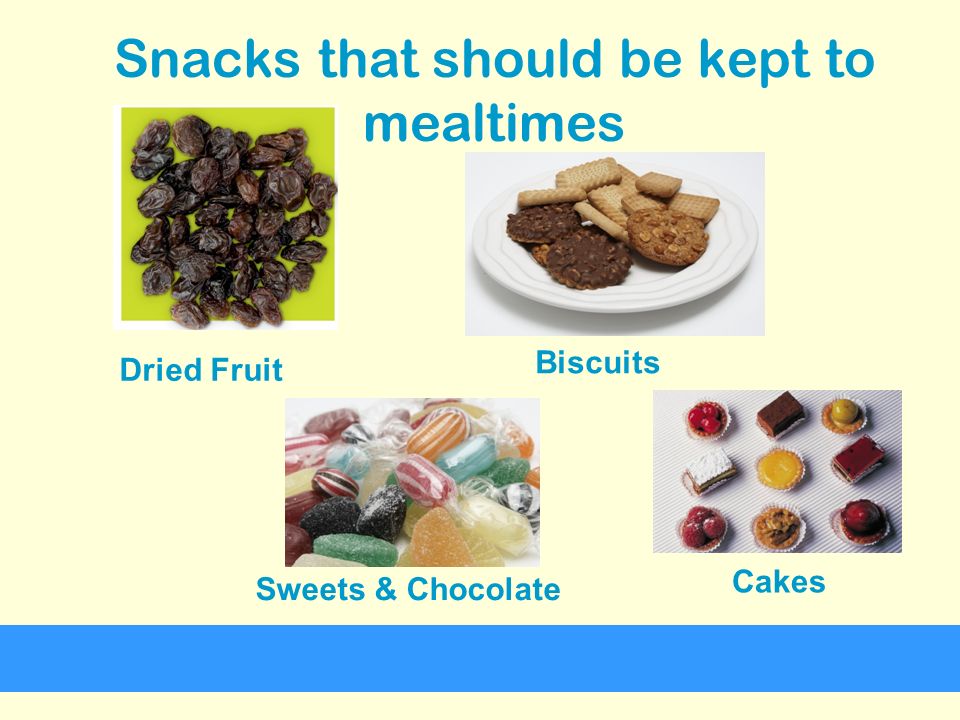 Snacks that should be kept to mealtimes

Dried Fruit

Biscuits

Sweets & Chocolate

Cakes